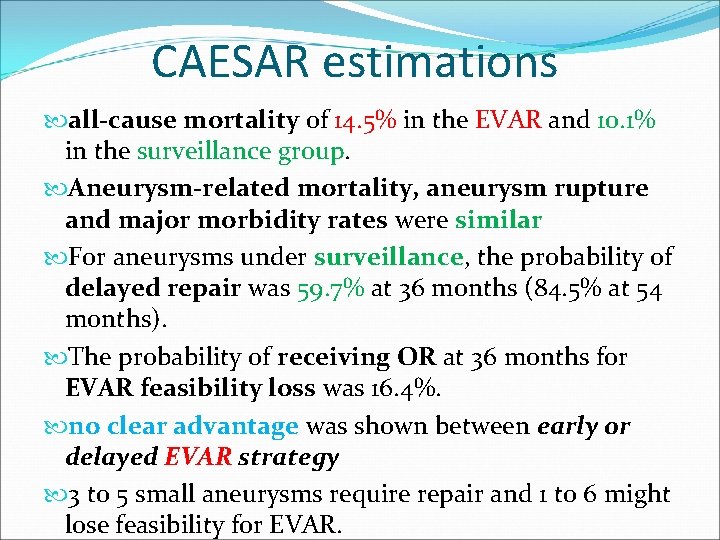 CAESAR estimations

all-cause mortality of 14.5% in the EVAR and 10.1% in the surveillance group.

Aneurysm-related mortality, aneurysm rupture and major morbidity rates were similar

For aneurysms under surveillance, the probability of delayed repair was 59.7% at 36 months (84.5% at 54 months).

The probability of receiving OR at 36 months for EVAR feasibility loss was 16.4%.

no clear advantage was shown between early or delayed EVAR strategy

3 to 5 small aneurysms require repair and 1 to 6 might lose feasibility for EVAR.